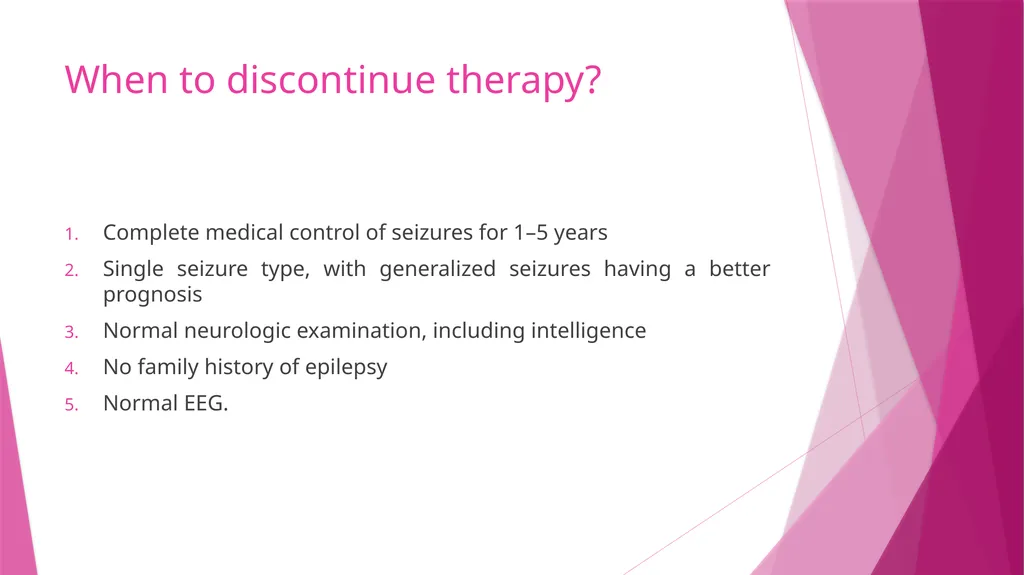 When to discontinue therapy?

1. Complete medical control of seizures for 1–5 years
2. Single seizure type, with generalized seizures having a better prognosis
3. Normal neurologic examination, including intelligence
4. No family history of epilepsy
5. Normal EEG.